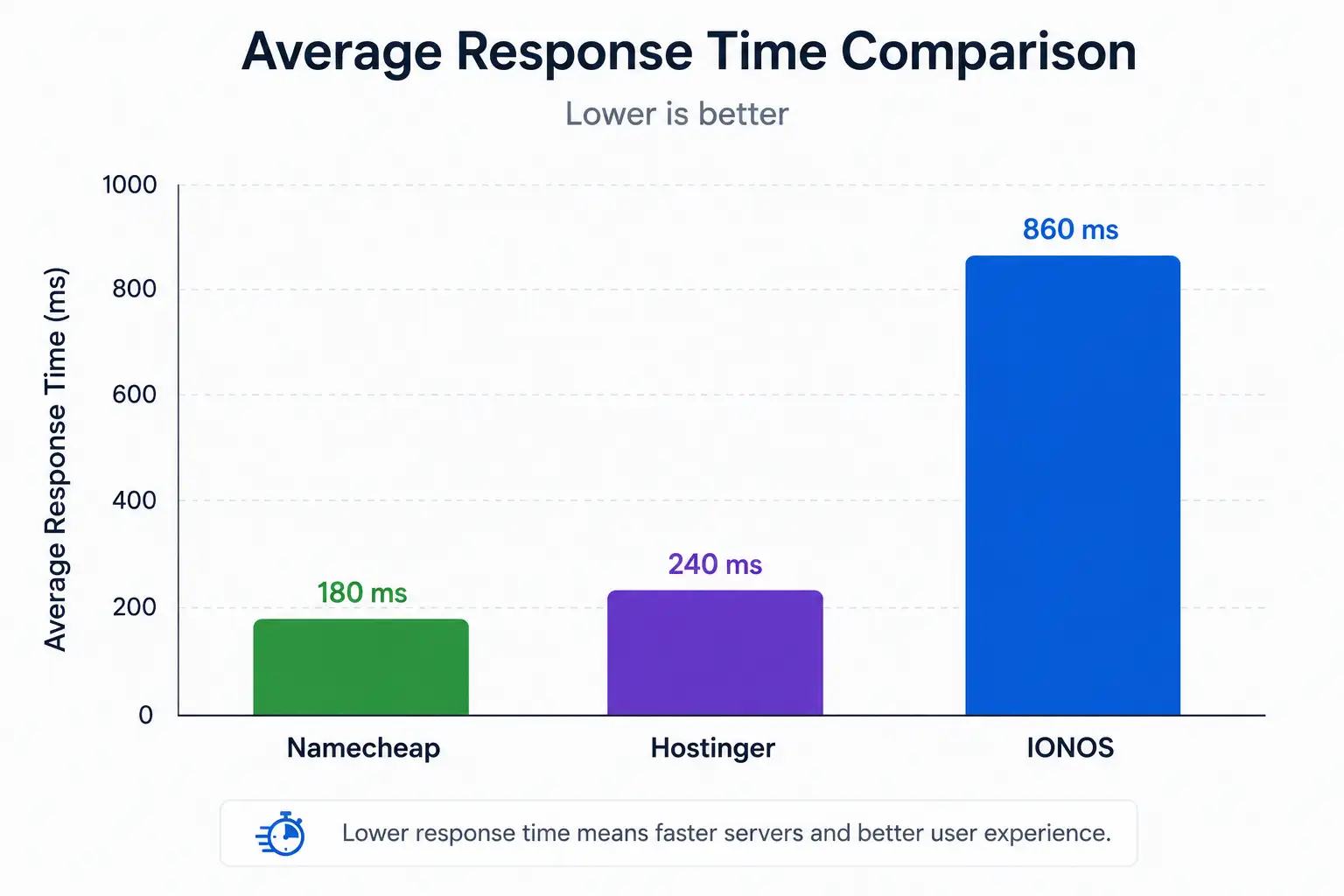 Average Response Time Comparison

Lower is better

Average Response Time (ms)

1000
800
600
400
200
0

180 ms
240 ms
860 ms

Namecheap
Hostinger
IONOS

Lower response time means faster servers and better user experience.